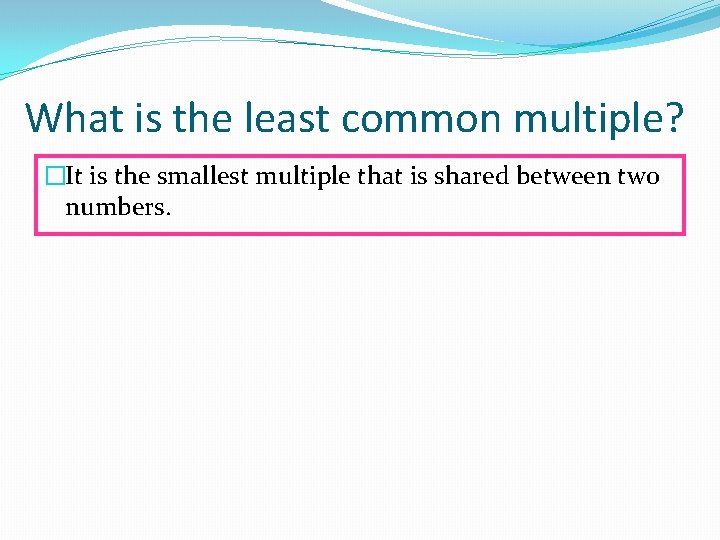 What is the least common multiple?

It is the smallest multiple that is shared between two numbers.